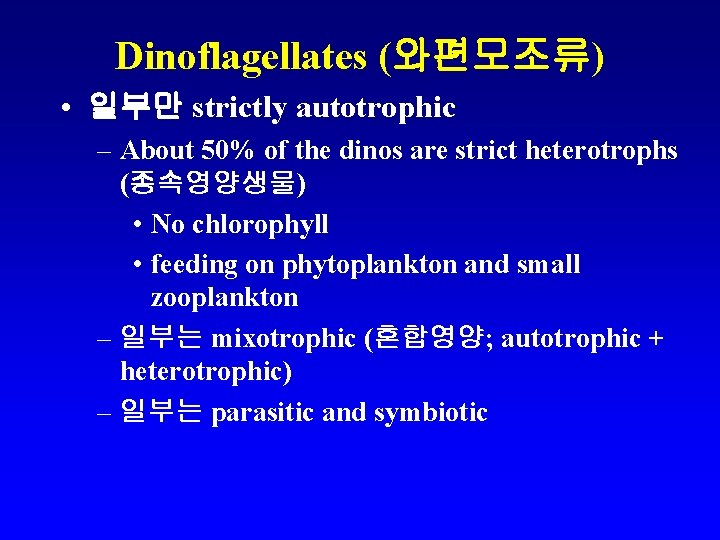 Dinoflagellates (와편모조류)

• 일부만 strictly autotrophic

– About 50% of the dinos are strict heterotrophs (종속영양생물)

• No chlorophyll

• feeding on phytoplankton and small zooplankton

– 일부는 mixotrophic (혼합영양; autotrophic + heterotrophic)

– 일부는 parasitic and symbiotic